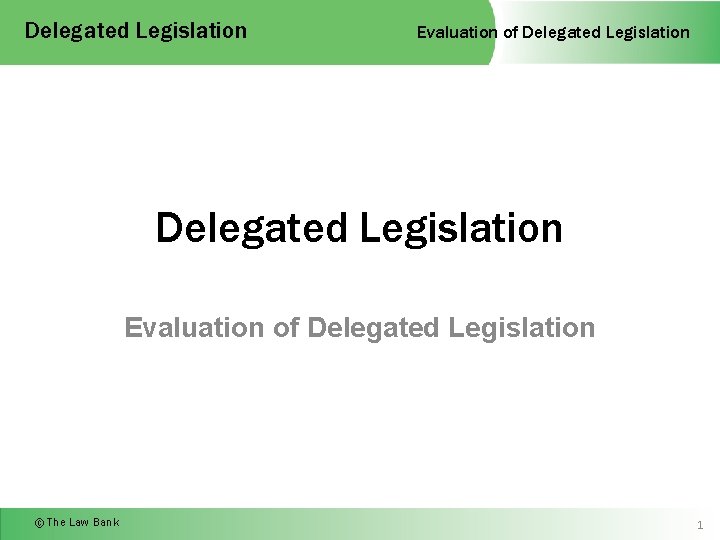 Delegated Legislation

Evaluation of Delegated Legislation

Delegated Legislation

Evaluation of Delegated Legislation

© The Law Bank

1